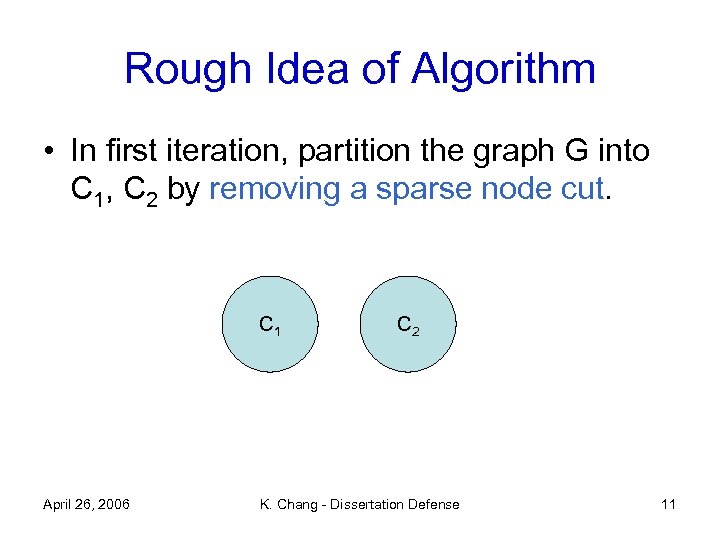 Rough Idea of Algorithm

• In first iteration, partition the graph G into $C_1$, $C_2$ by removing a sparse node cut.

$C_1$

$C_2$

April 26, 2006

K. Chang - Dissertation Defense

11